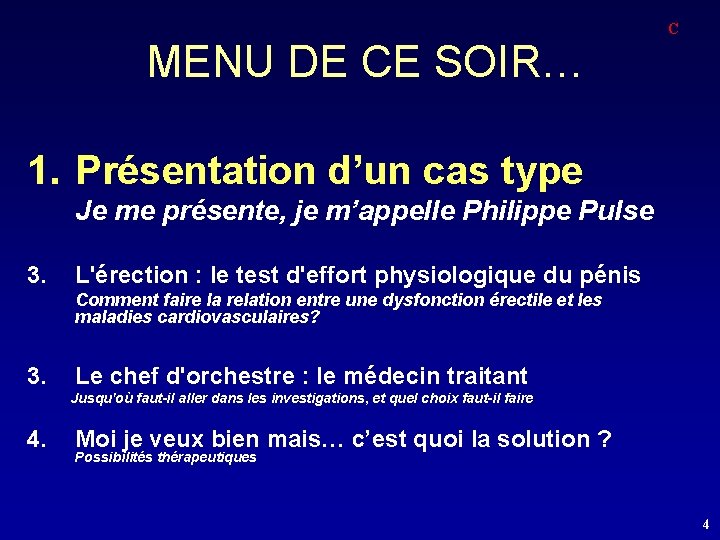 C

MENU DE CE SOIR…

1. Présentation d’un cas type

Je me présente, je m’appelle Philippe Pulse

3. L'érection : le test d'effort physiologique du pénis

Comment faire la relation entre une dysfonction érectile et les maladies cardiovasculaires?

3. Le chef d'orchestre : le médecin traitant

Jusqu'où faut-il aller dans les investigations, et quel choix faut-il faire

4. Moi je veux bien mais… c’est quoi la solution ?

Possibilités thérapeutiques

4